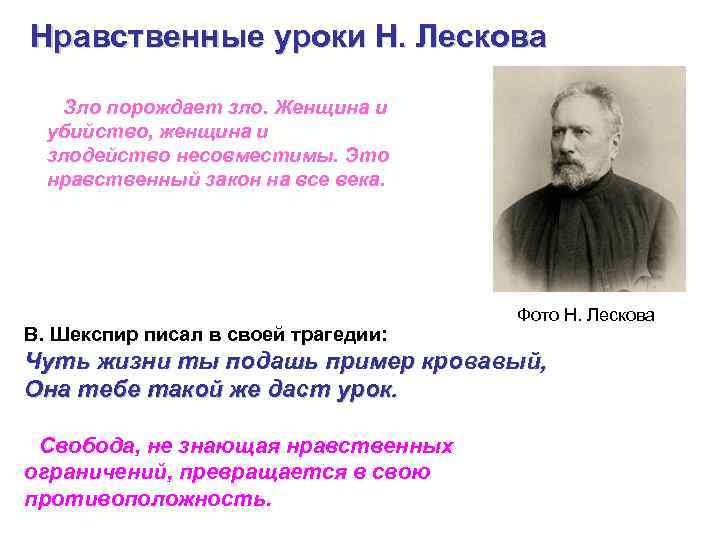 Нравственные уроки Н. Лескова

Зло порождает зло. Женщина и убийство, женщина и злодейство несовместимы. Это нравственный закон на все века.

Фото Н. Лескова

В. Шекспир писал в своей трагедии:
Чуть жизни ты подашь пример кровавый,
Она тебе такой же даст урок.

Свобода, не знающая нравственных ограничений, превращается в свою противоположность.